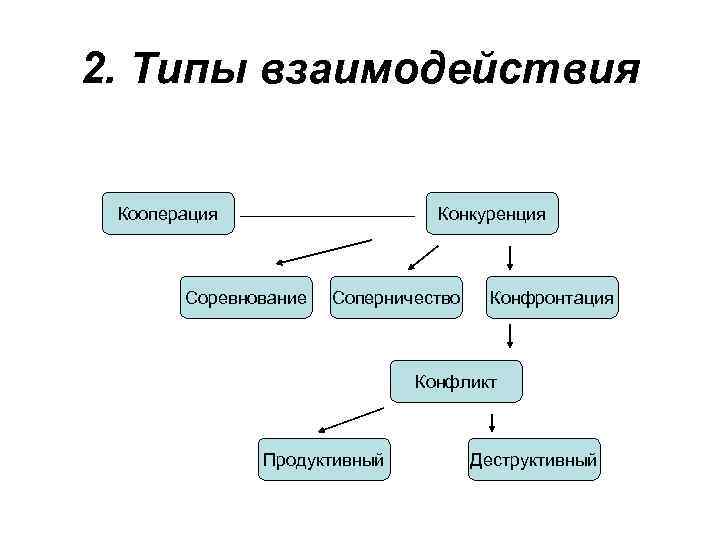 2. Типы взаимодействия

Кооперация

Конкуренция

Соревнование

Соперничество

Конфронтация

Конфликт

Продуктивный

Деструктивный